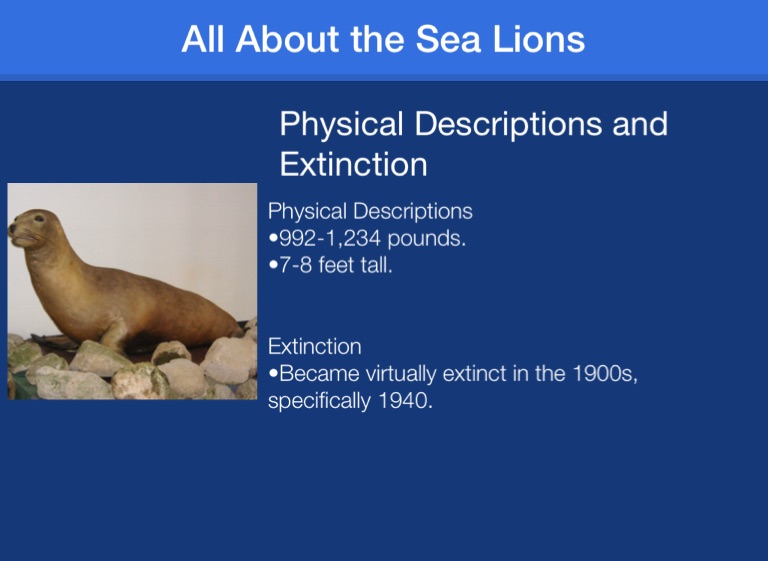 All About the Sea Lions

Physical Descriptions and Extinction

Physical Descriptions
•992-1,234 pounds.
•7-8 feet tall.

Extinction
•Became virtually extinct in the 1900s, specifically 1940.